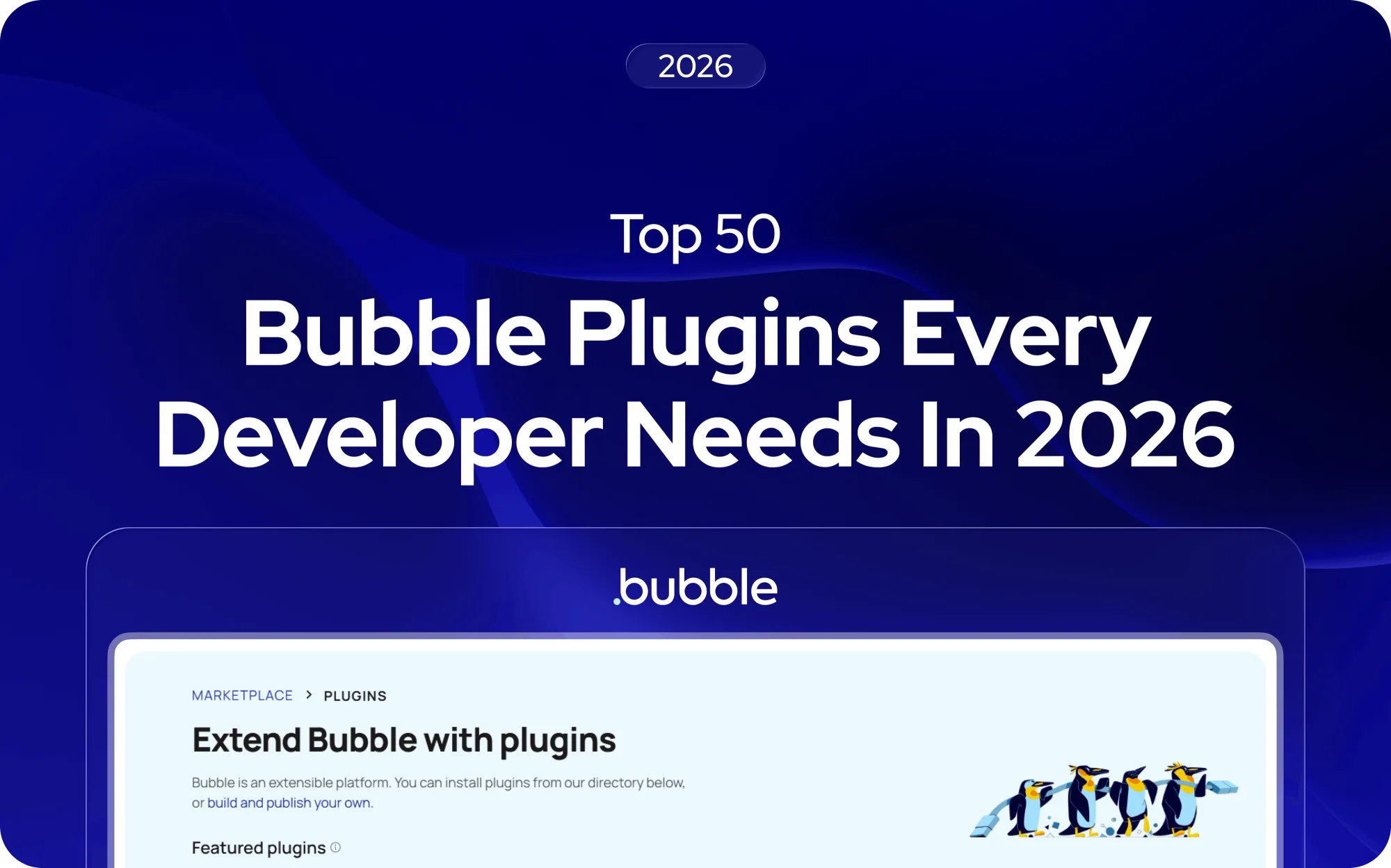 2026

Top 50

Bubble Plugins Every Developer Needs In 2026

.bubble

MARKETPLACE > PLUGINS

Extend Bubble with plugins

Bubble is an extensible platform. You can install plugins from our directory below, or build and publish your own.

Featured plugins